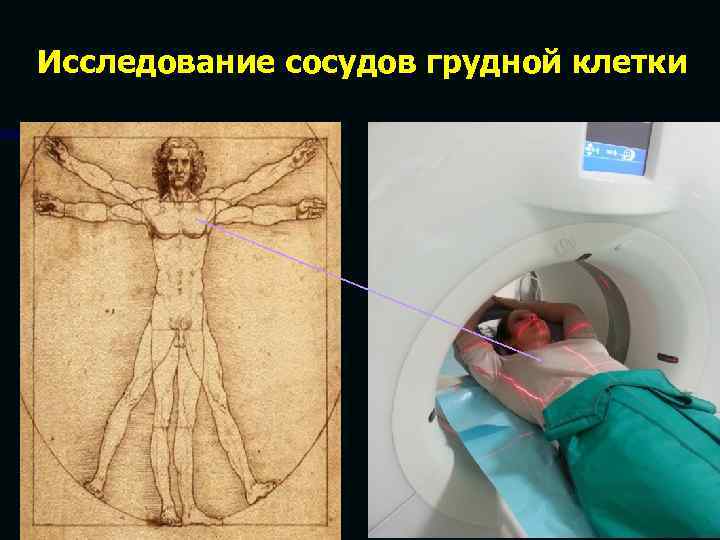 Исследование сосудов грудной клетки